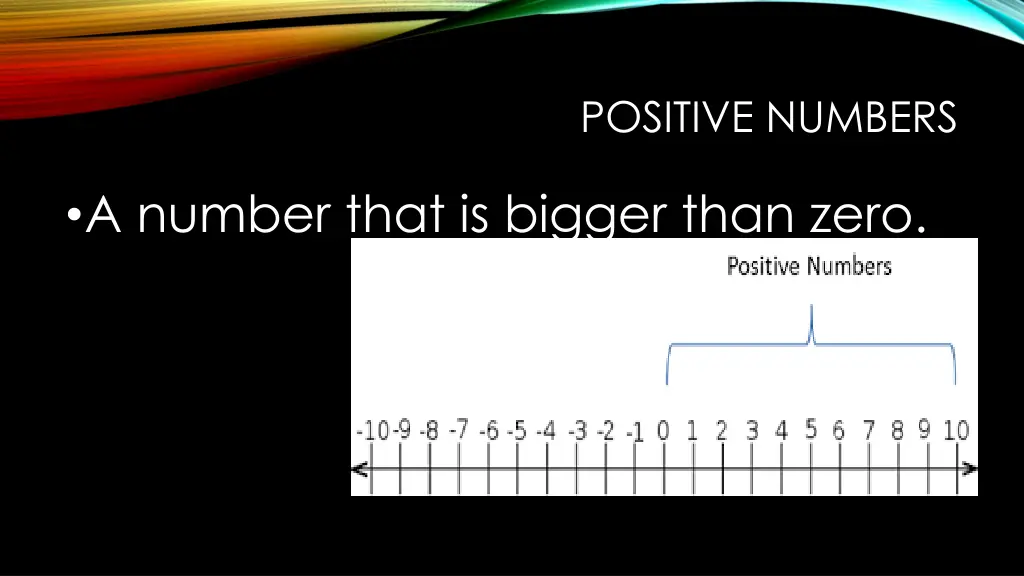 POSITIVE NUMBERS

•A number that is bigger than zero.

Positive Numbers

-10 -9 -8 -7 -6 -5 -4 -3 -2 -1 0 1 2 3 4 5 6 7 8 9 10